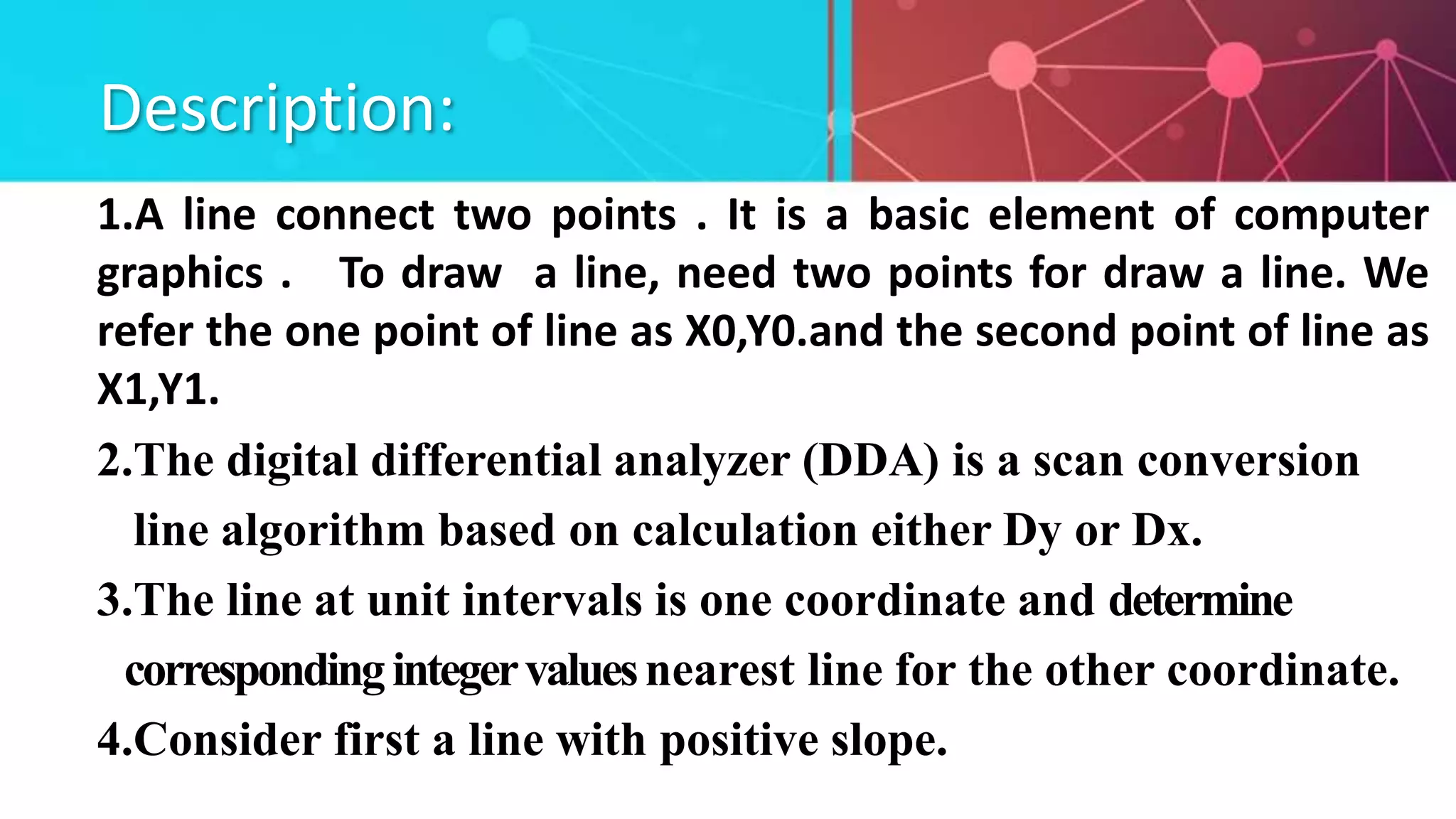 Description:

1.A line connect two points . It is a basic element of computer graphics . To draw a line, need two points for draw a line. We refer the one point of line as X0,Y0.and the second point of line as X1,Y1.

2.The digital differential analyzer (DDA) is a scan conversion line algorithm based on calculation either Dy or Dx.

3.The line at unit intervals is one coordinate and determine corresponding integer values nearest line for the other coordinate.

4.Consider first a line with positive slope.